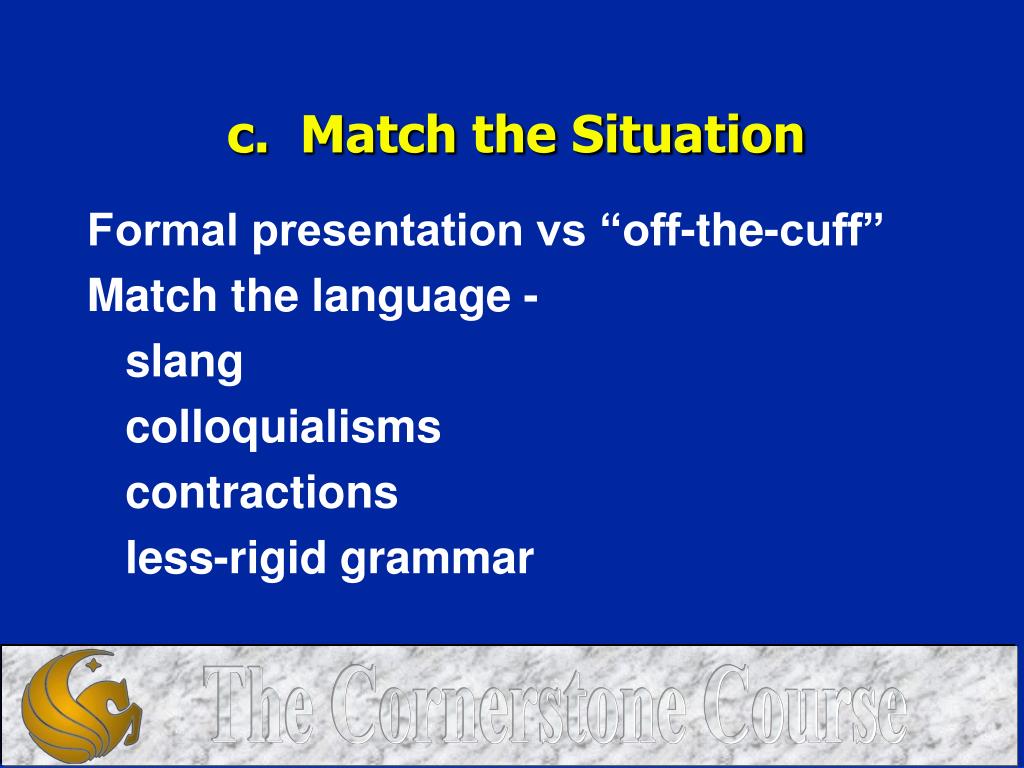 c. Match the Situation

Formal presentation vs “off-the-cuff”

Match the language -

slang

colloquialisms

contractions

less-rigid grammar

The Cornerstone Course